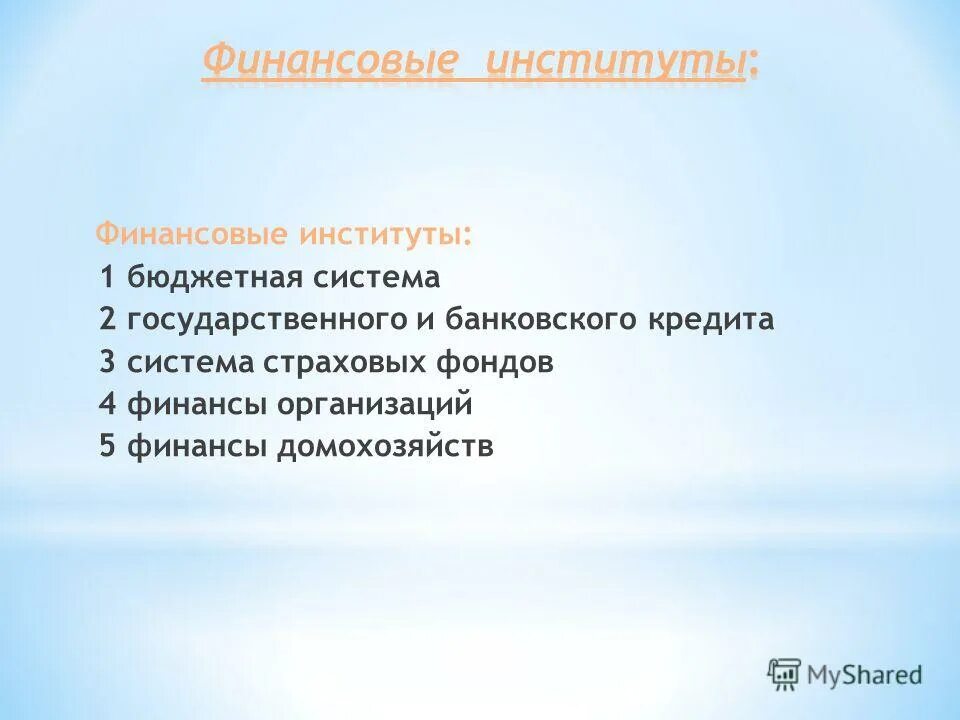 Финансовые институты:

Финансовые институты:
1 бюджетная система
2 государственного и банковского кредита
3 система страховых фондов
4 финансы организаций
5 финансы домохозяйств

MyShared